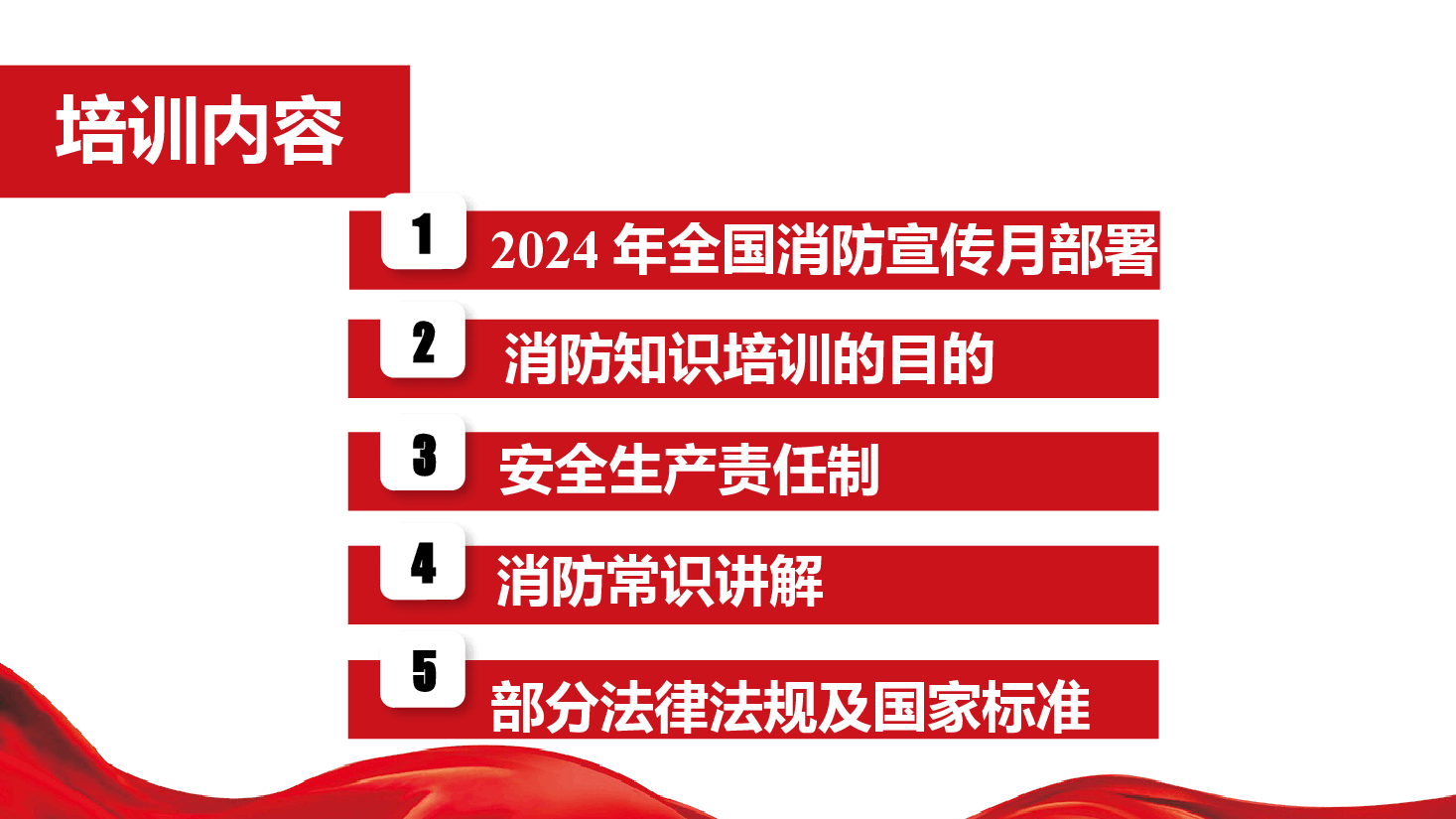 培训内容

1 2024 年全国消防宣传月部署

2 消防知识培训的目的

3 安全生产责任制

4 消防常识讲解

5 部分法律法规及国家标准